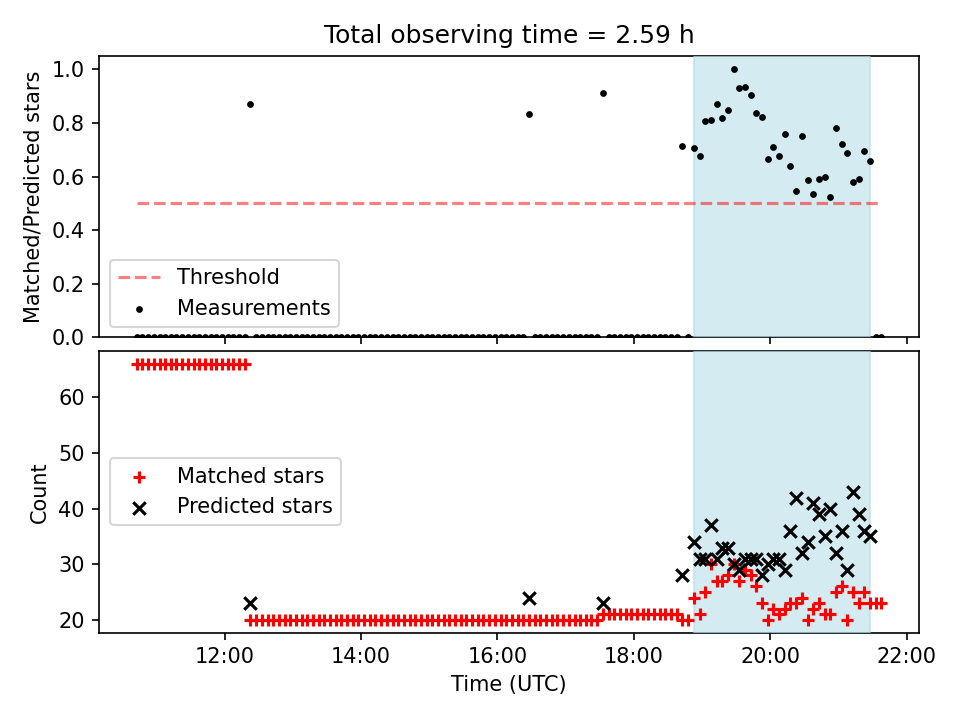 Total observing time = 2.59 h

Matched/Predicted stars

1.0
0.8
0.6
0.4
0.2
0.0

Threshold
Measurements

Count

60
50
40
30
20

Matched stars
Predicted stars

12:00
14:00
16:00
18:00
20:00
22:00

Time (UTC)